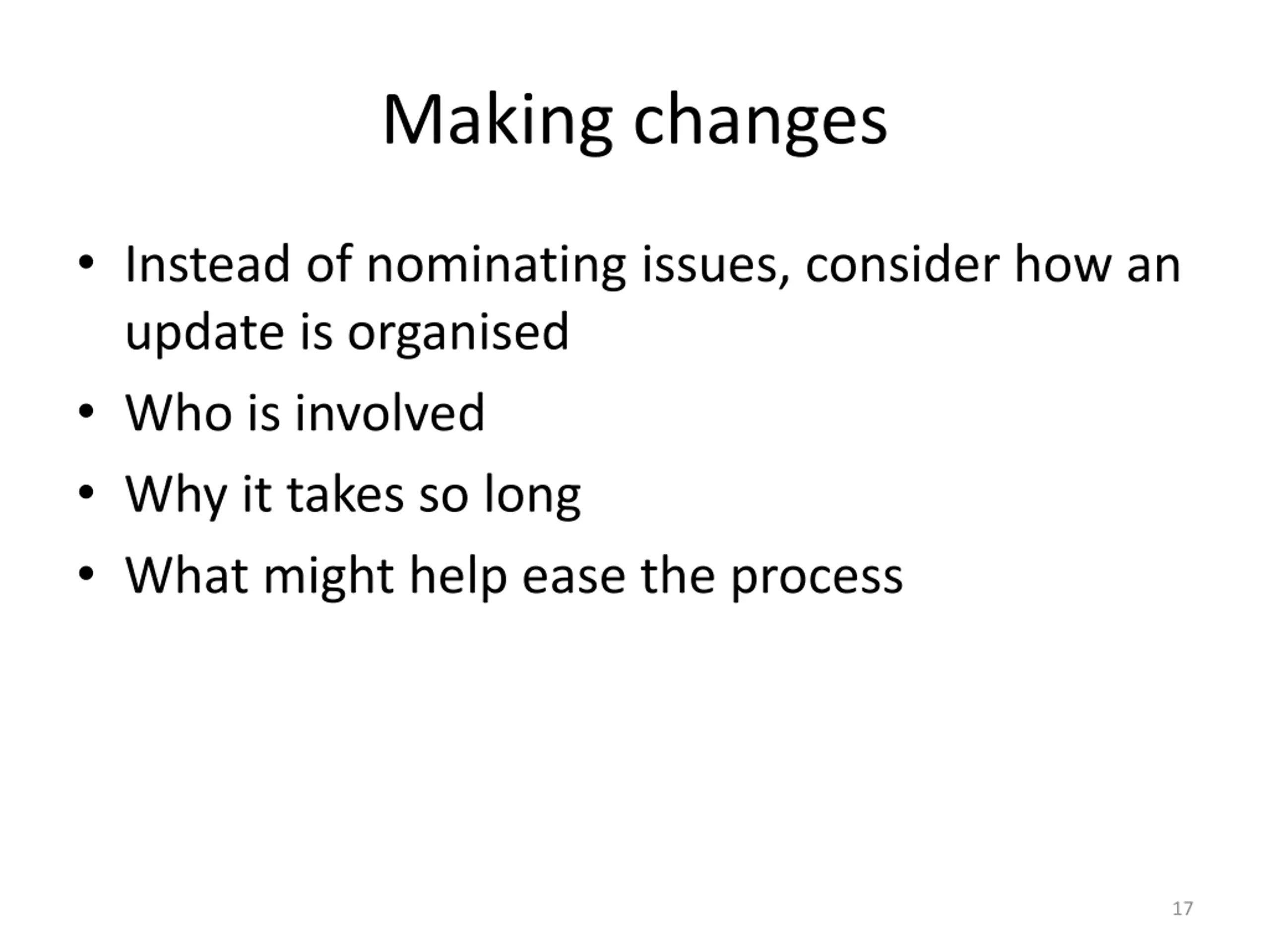 Making changes

• Instead of nominating issues, consider how an update is organised
• Who is involved
• Why it takes so long
• What might help ease the process

17